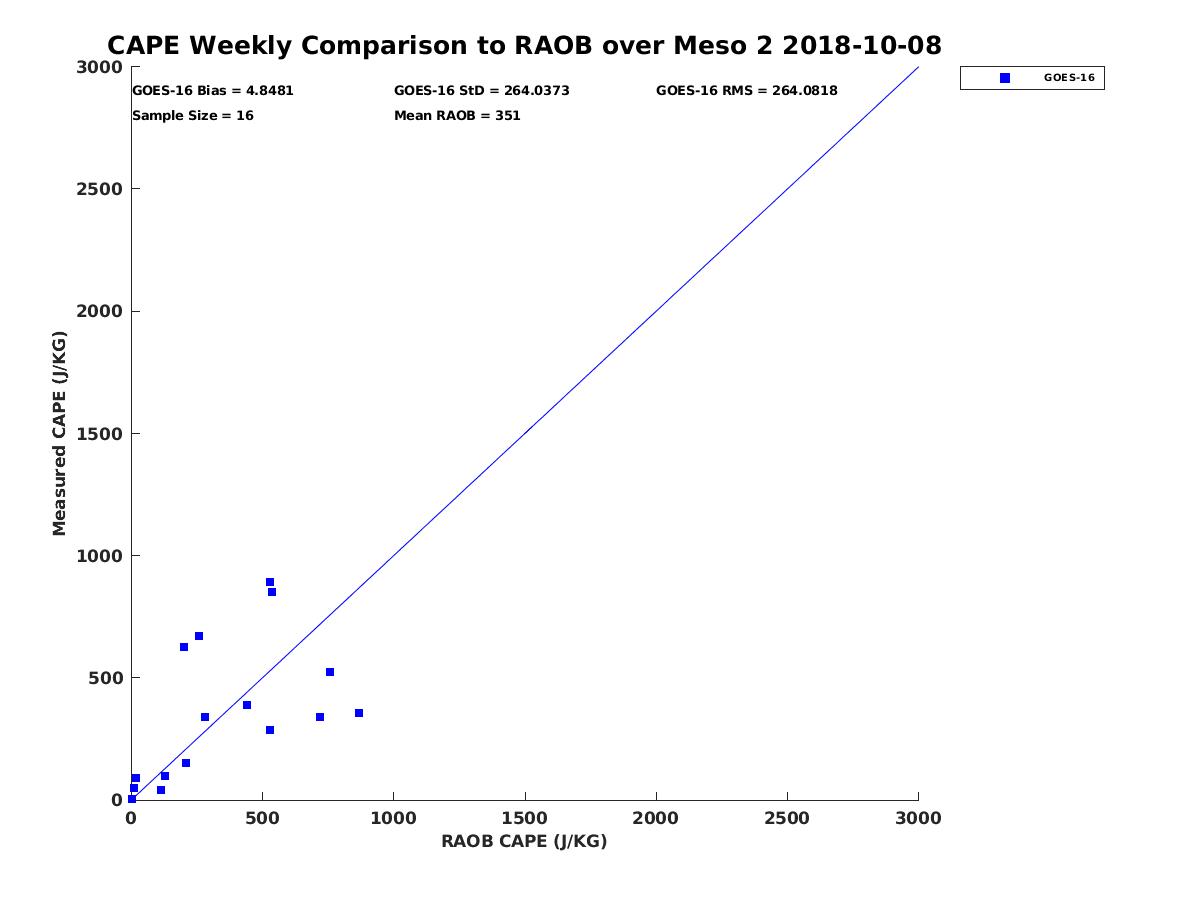 CAPE Weekly Comparison to RAOB over Meso 2 2018-10-08

GOES-16 Bias = 4.8481
GOES-16 StD = 264.0373
GOES-16 RMS = 264.0818
Sample Size = 16
Mean RAOB = 351

GOES-16

Measured CAPE (J/KG)

3000
2500
2000
1500
1000
500
0

0
500
1000
1500
2000
2500
3000

RAOB CAPE (J/KG)